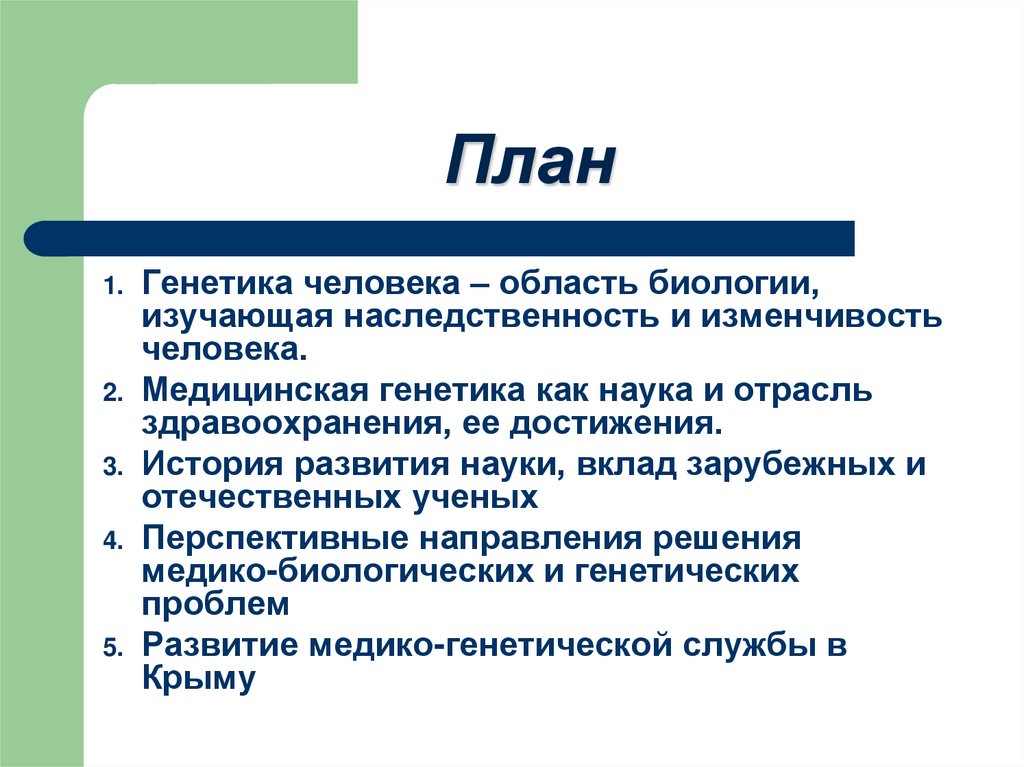 План

1. Генетика человека – область биологии, изучающая наследственность и изменчивость человека.
2. Медицинская генетика как наука и отрасль здравоохранения, ее достижения.
3. История развития науки, вклад зарубежных и отечественных ученых
4. Перспективные направления решения медико-биологических и генетических проблем
5. Развитие медико-генетической службы в Крыму